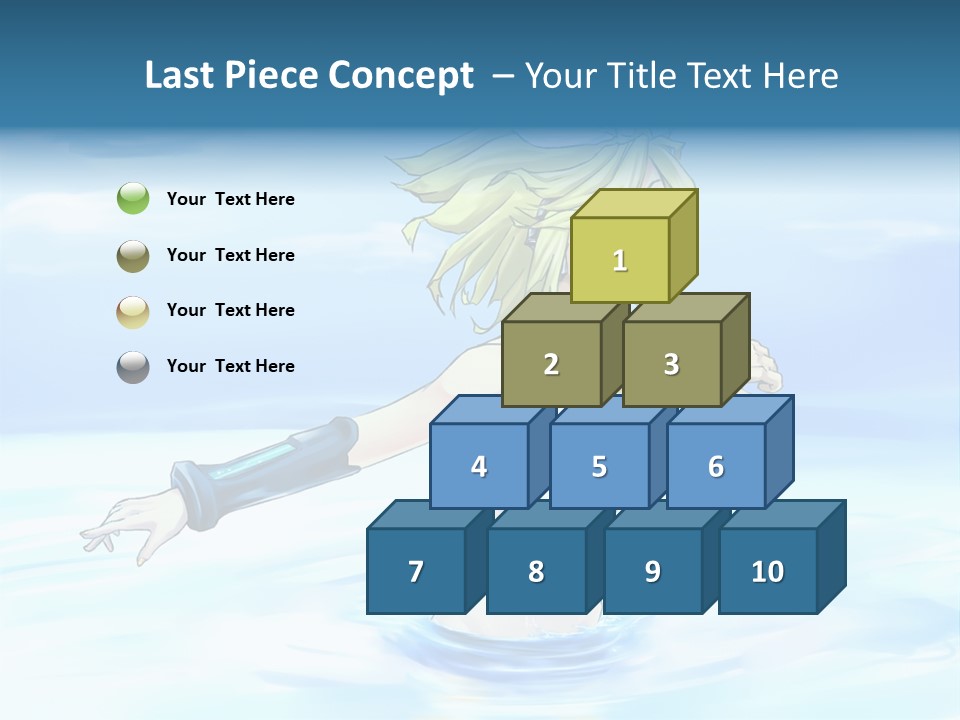 Last Piece Concept – Your Title Text Here

Your Text Here

Your Text Here

Your Text Here

Your Text Here

1

2

3

4

5

6

7

8

9

10